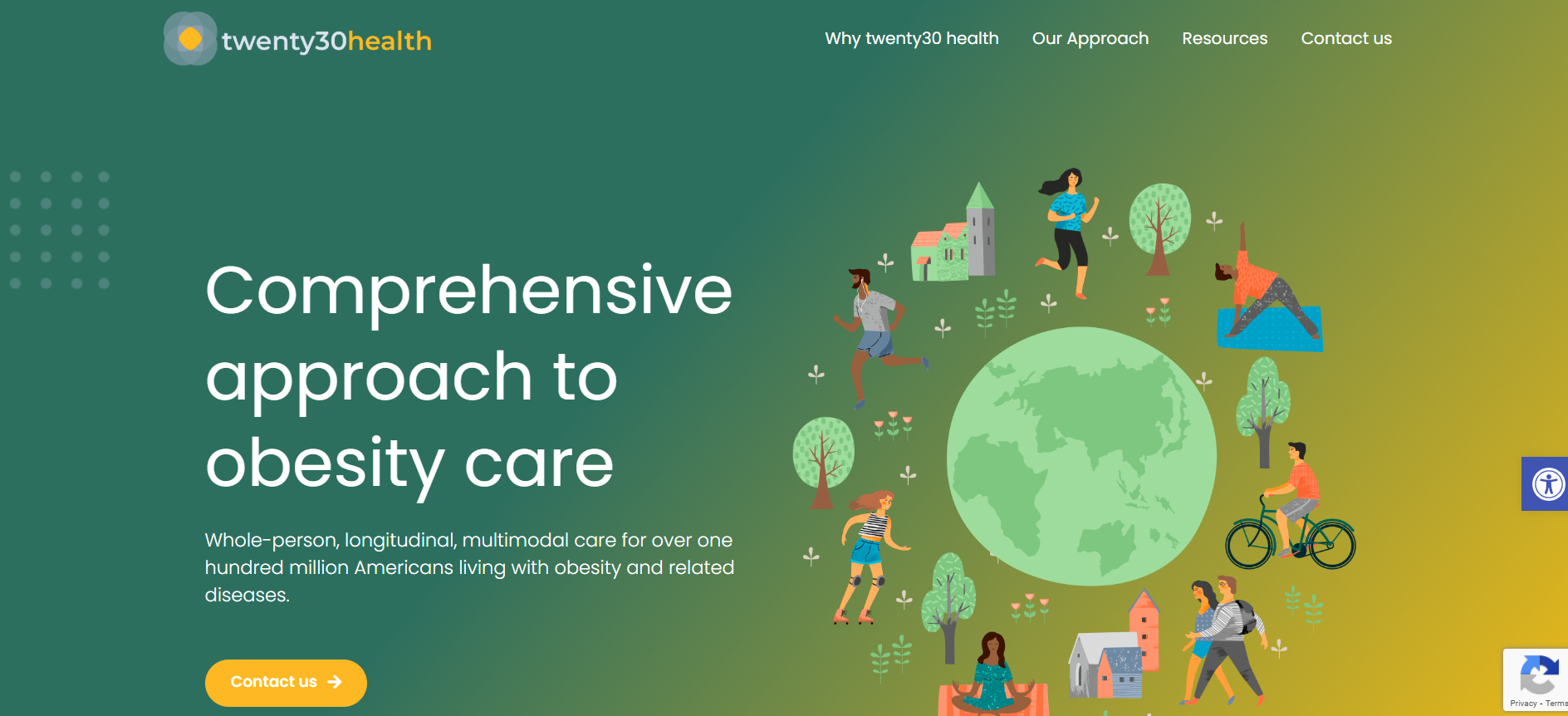 twenty30health

Why twenty30 health Our Approach Resources Contact us

Comprehensive approach to obesity care

Whole-person, longitudinal, multimodal care for over one hundred million Americans living with obesity and related diseases.

Contact us

Privacy - Terms